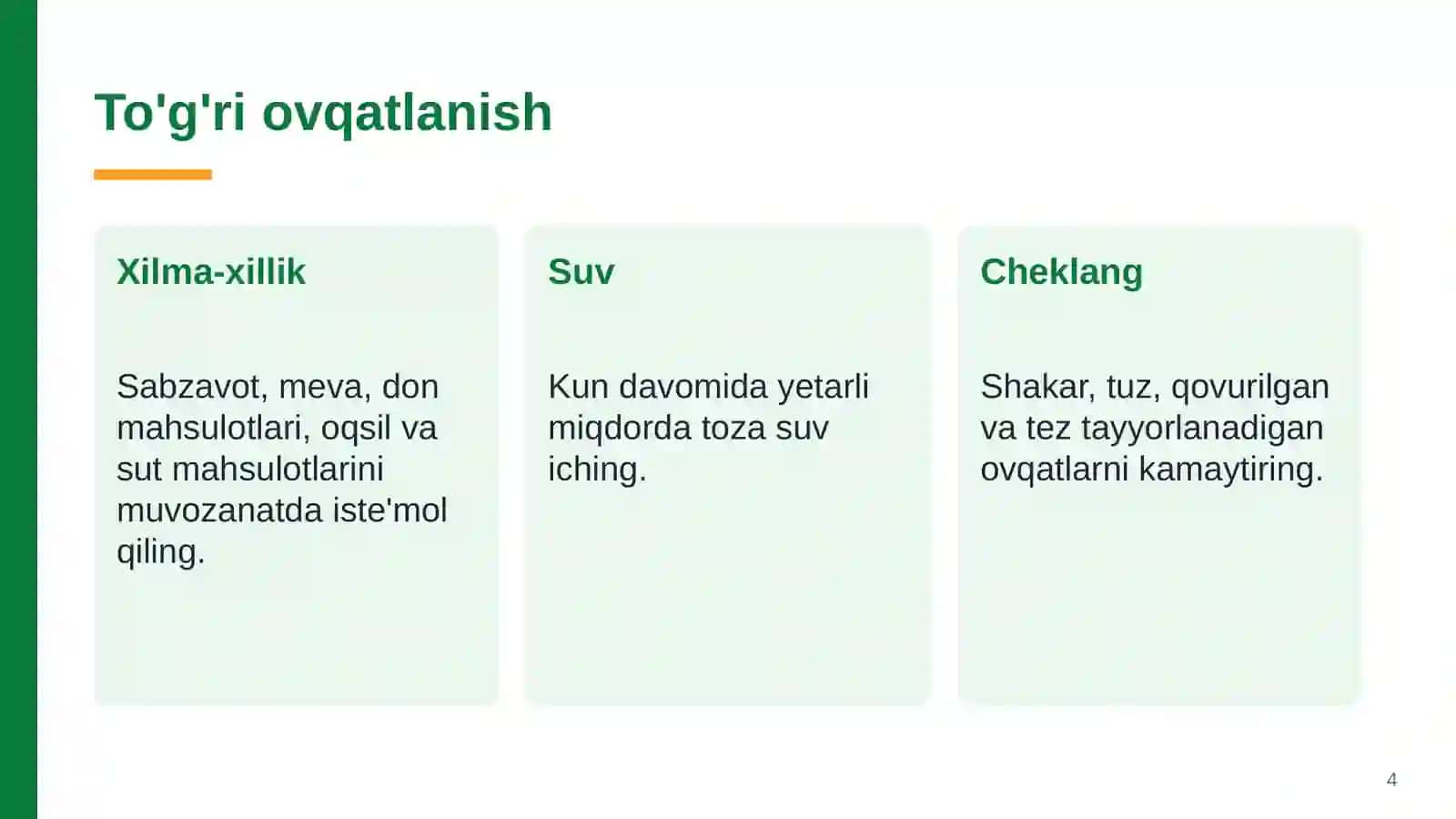 To'g'ri ovqatlanish

Xilma-xillik

Sabzavot, meva, don mahsulotlari, oqsil va sut mahsulotlarini muvozanatda iste'mol qiling.

Suv

Kun davomida yetarli miqdorda toza suv iching.

Cheklang

Shakar, tuz, qovurilgan va tez tayyorlanadigan ovqatlarni kamaytiring.

4